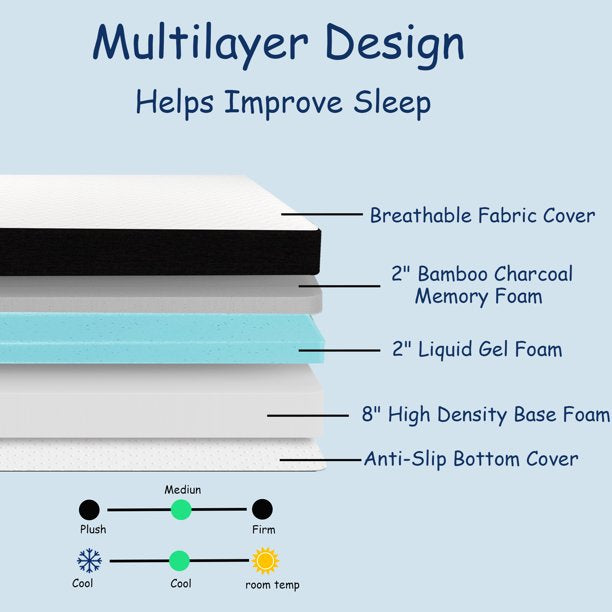 Multilayer Design

Helps Improve Sleep

Breathable Fabric Cover

2" Bamboo Charcoal Memory Foam

2" Liquid Gel Foam

8" High Density Base Foam

Anti-Slip Bottom Cover

Mediun

Plush

Firm

Cool

Cool

room temp